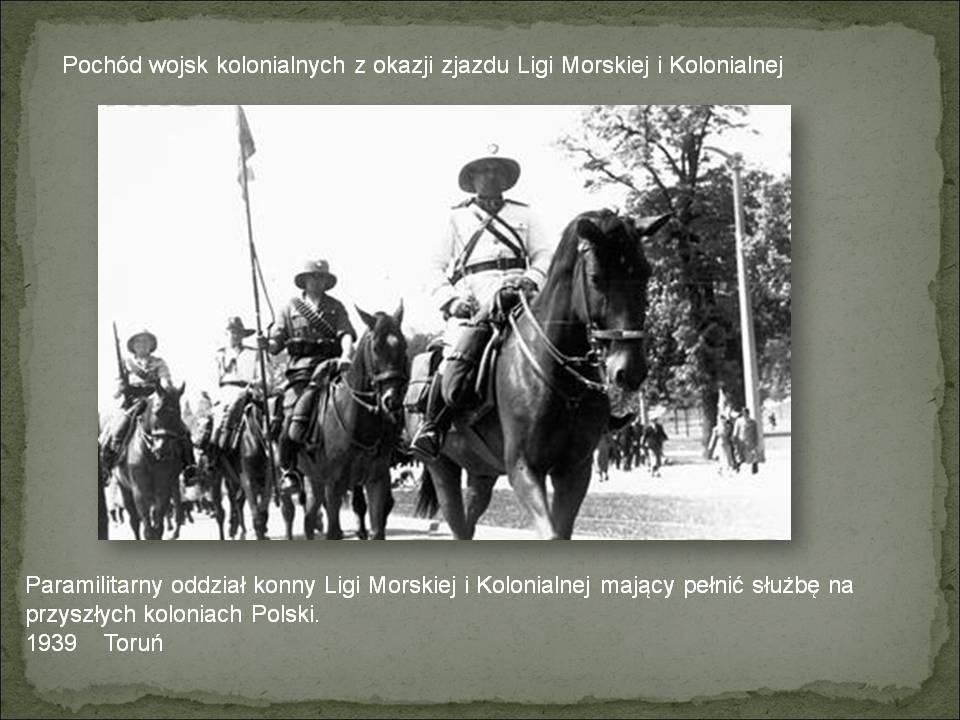 Pochód wojsk kolonialnych z okazji zjazdu Ligi Morskiej i Kolonialnej

Paramilitarny oddział konny Ligi Morskiej i Kolonialnej mający pełnić służbę na przyszłych koloniach Polski.
1939 Toruń